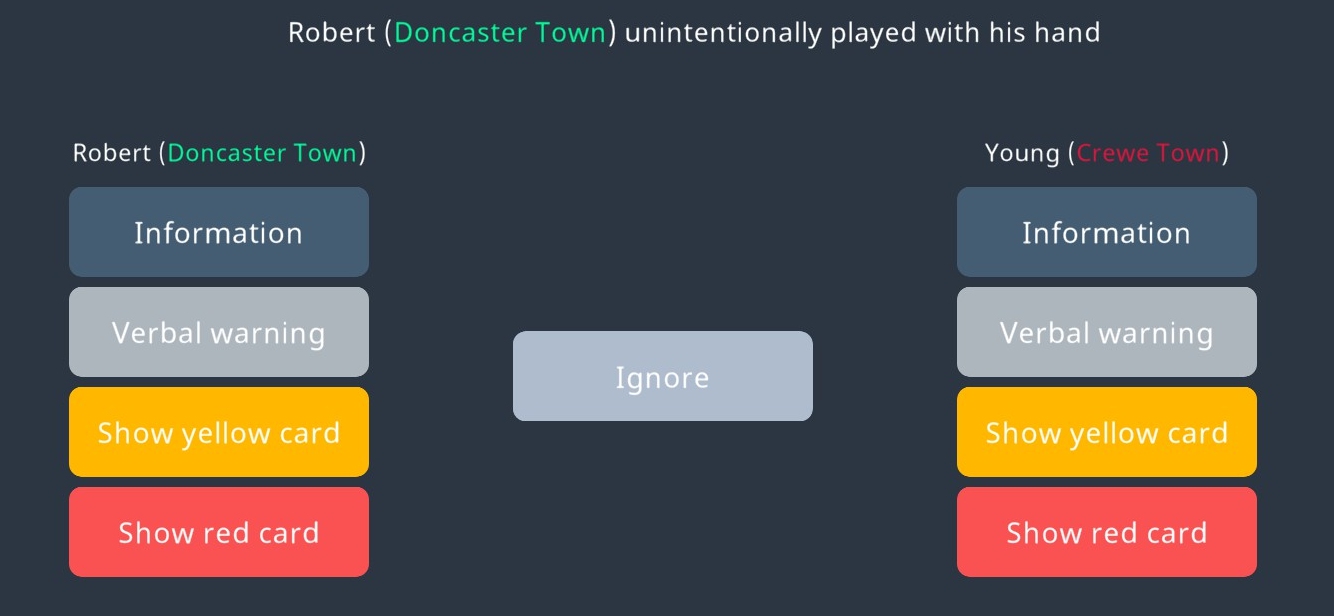 Robert (Doncaster Town) unintentionally played with his hand

Robert (Doncaster Town)

Information

Verbal warning

Show yellow card

Show red card

Ignore

Young (Crewe Town)

Information

Verbal warning

Show yellow card

Show red card